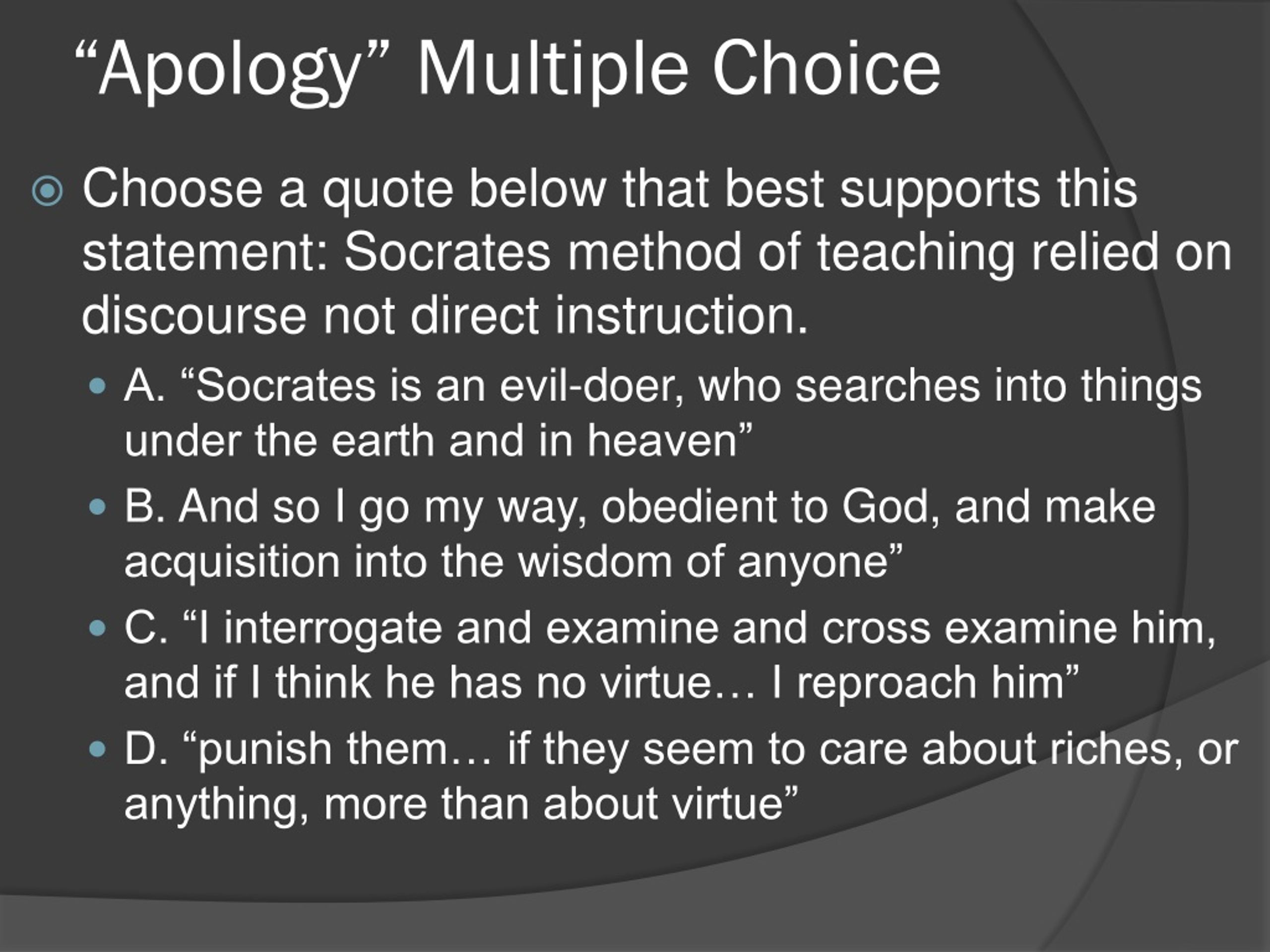 “Apology” Multiple Choice

Choose a quote below that best supports this statement: Socrates method of teaching relied on discourse not direct instruction.

A. “Socrates is an evil-doer, who searches into things under the earth and in heaven”

B. And so I go my way, obedient to God, and make acquisition into the wisdom of anyone”

C. “I interrogate and examine and cross examine him, and if I think he has no virtue… I reproach him”

D. “punish them… if they seem to care about riches, or anything, more than about virtue”